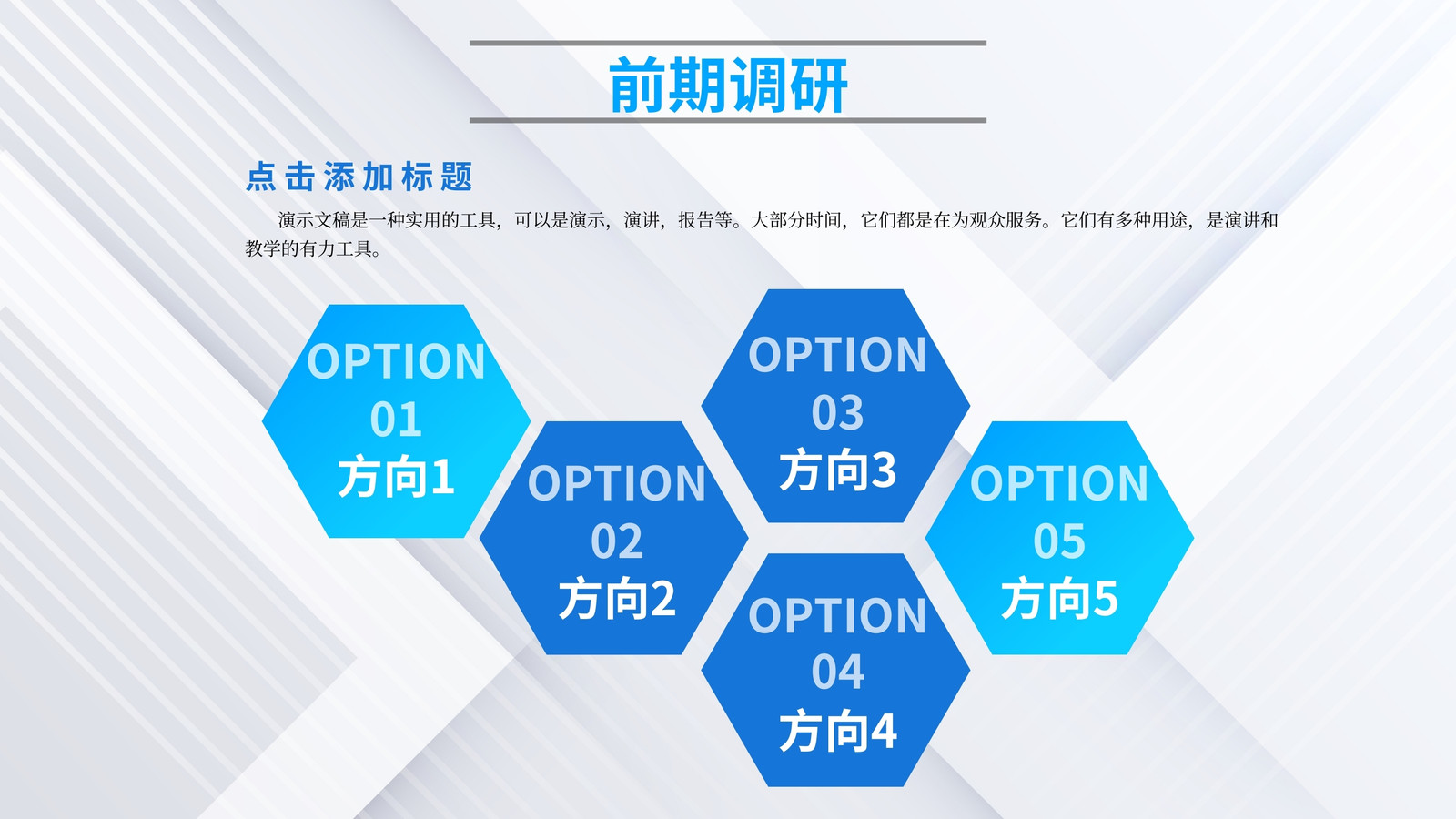 前期调研

点击添加标题

演示文稿是一种实用的工具，可以是演示，演讲，报告等。大部分时间，它们都是在为观众服务。它们有多种用途，是演讲和教学的有力工具。

OPTION
01
方向1

OPTION
02
方向2

OPTION
03
方向3

OPTION
04
方向4

OPTION
05
方向5